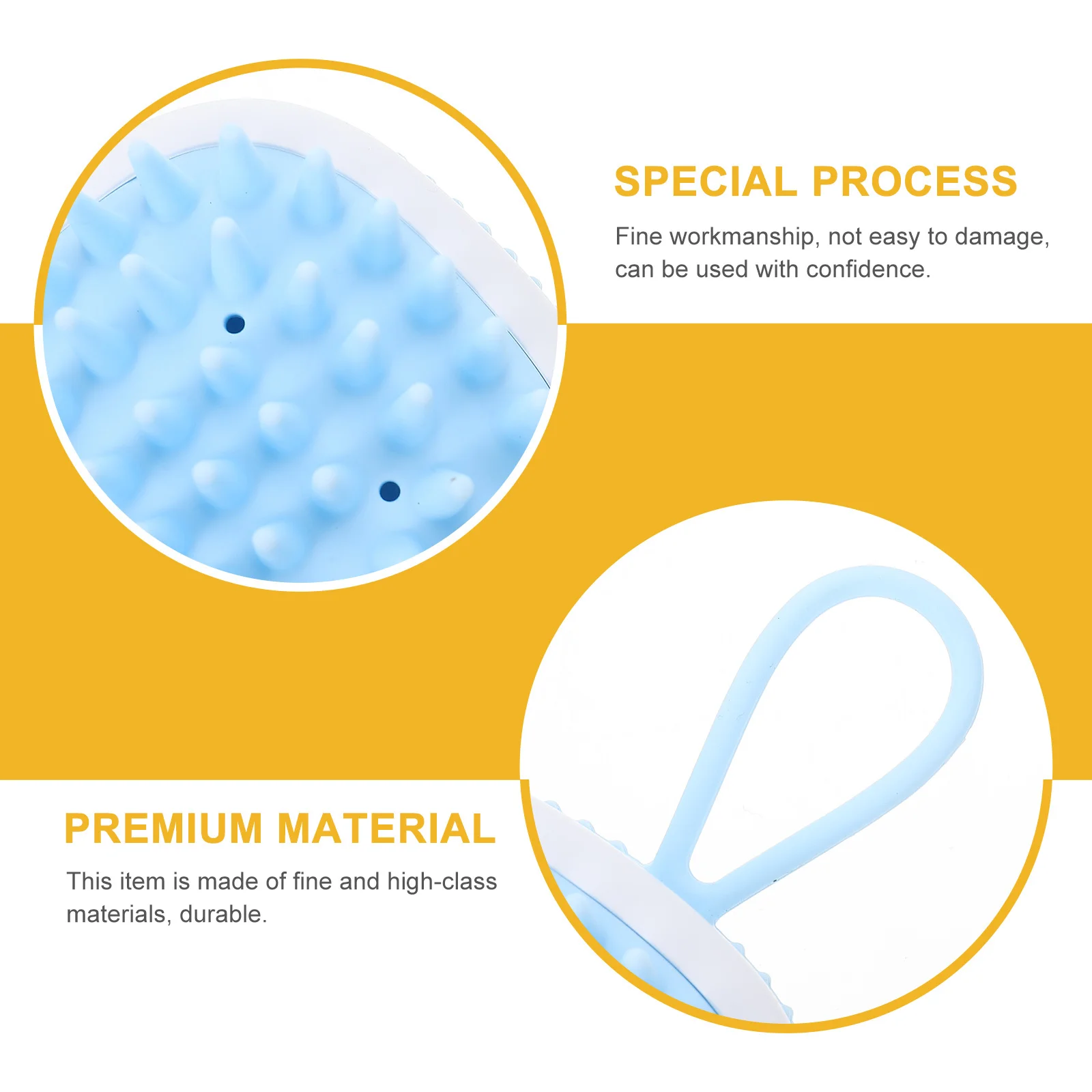 SPECIAL PROCESS

Fine workmanship, not easy to damage, can be used with confidence.

PREMIUM MATERIAL

This item is made of fine and high-class materials, durable.